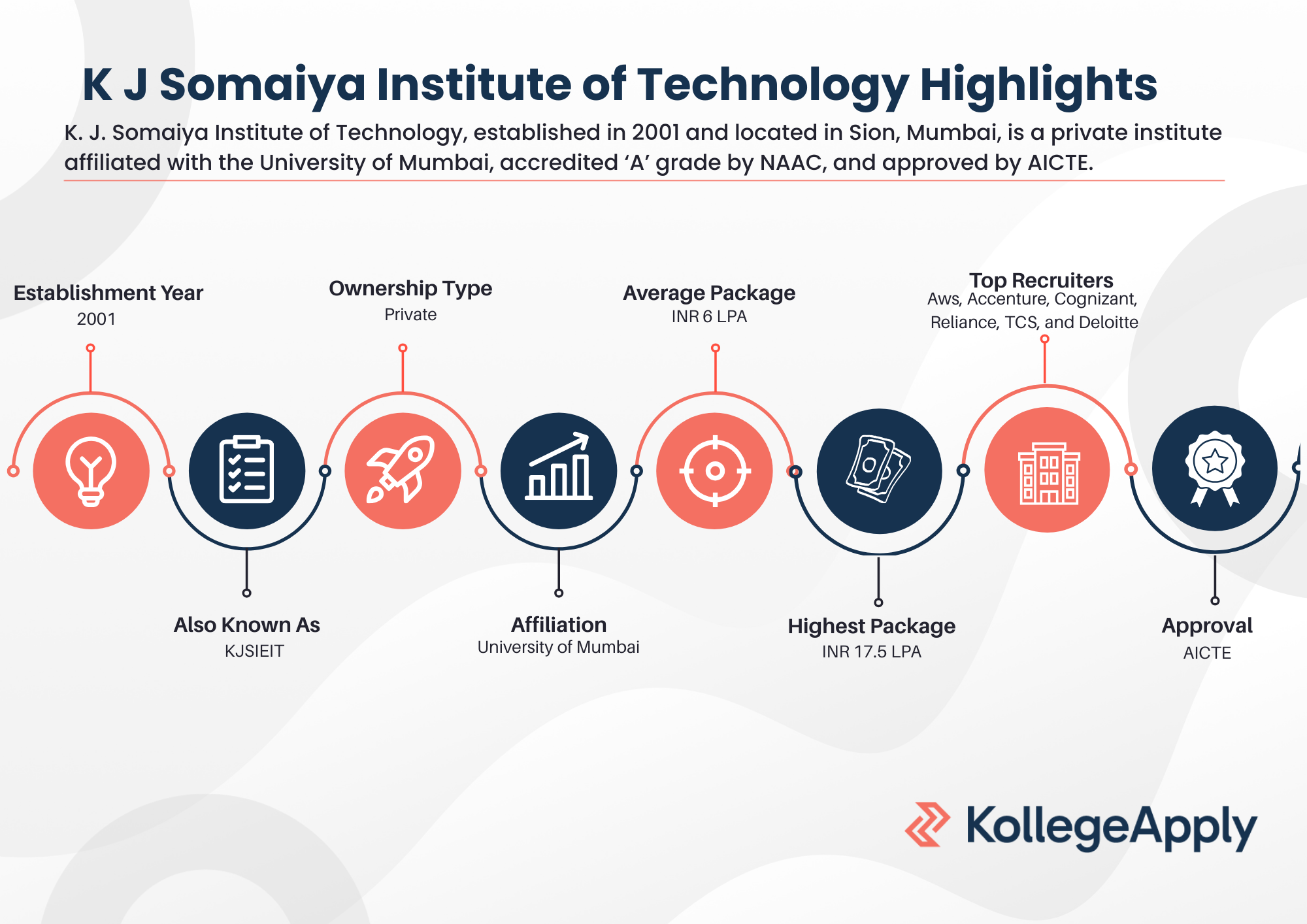 K J Somaiya Institute of Technology Highlights

K. J. Somaiya Institute of Technology, established in 2001 and located in Sion, Mumbai, is a private institute affiliated with the University of Mumbai, accredited ‘A’ grade by NAAC, and approved by AICTE.

Establishment Year
2001

Ownership Type
Private

Average Package
INR 6 LPA

Top Recruiters
Aws, Accenture, Cognizant, Reliance, TCS, and Deloitte

Also Known As
KJSIEIT

Affiliation
University of Mumbai

Highest Package
INR 17.5 LPA

Approval
AICTE

KollegeApply